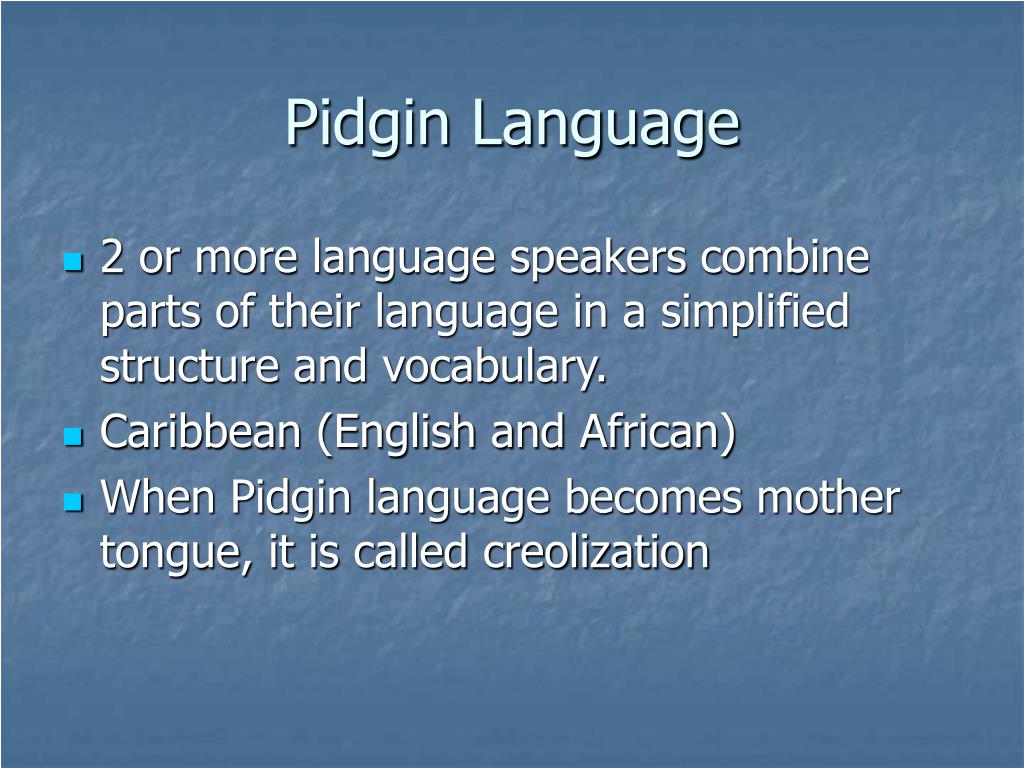 Pidgin Language

- 2 or more language speakers combine parts of their language in a simplified structure and vocabulary.
- Caribbean (English and African)
- When Pidgin language becomes mother tongue, it is called creolization